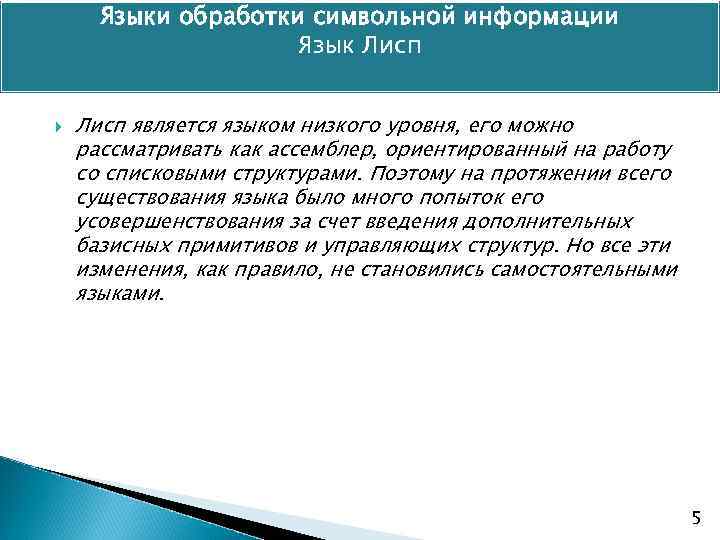 Языки обработки символьной информации
Язык Лисп

Лисп является языком низкого уровня, его можно рассматривать как ассемблер, ориентированный на работу со списковыми структурами. Поэтому на протяжении всего существования языка было много попыток его усовершенствования за счет введения дополнительных базисных примитивов и управляющих структур. Но все эти изменения, как правило, не становились самостоятельными языками.

5